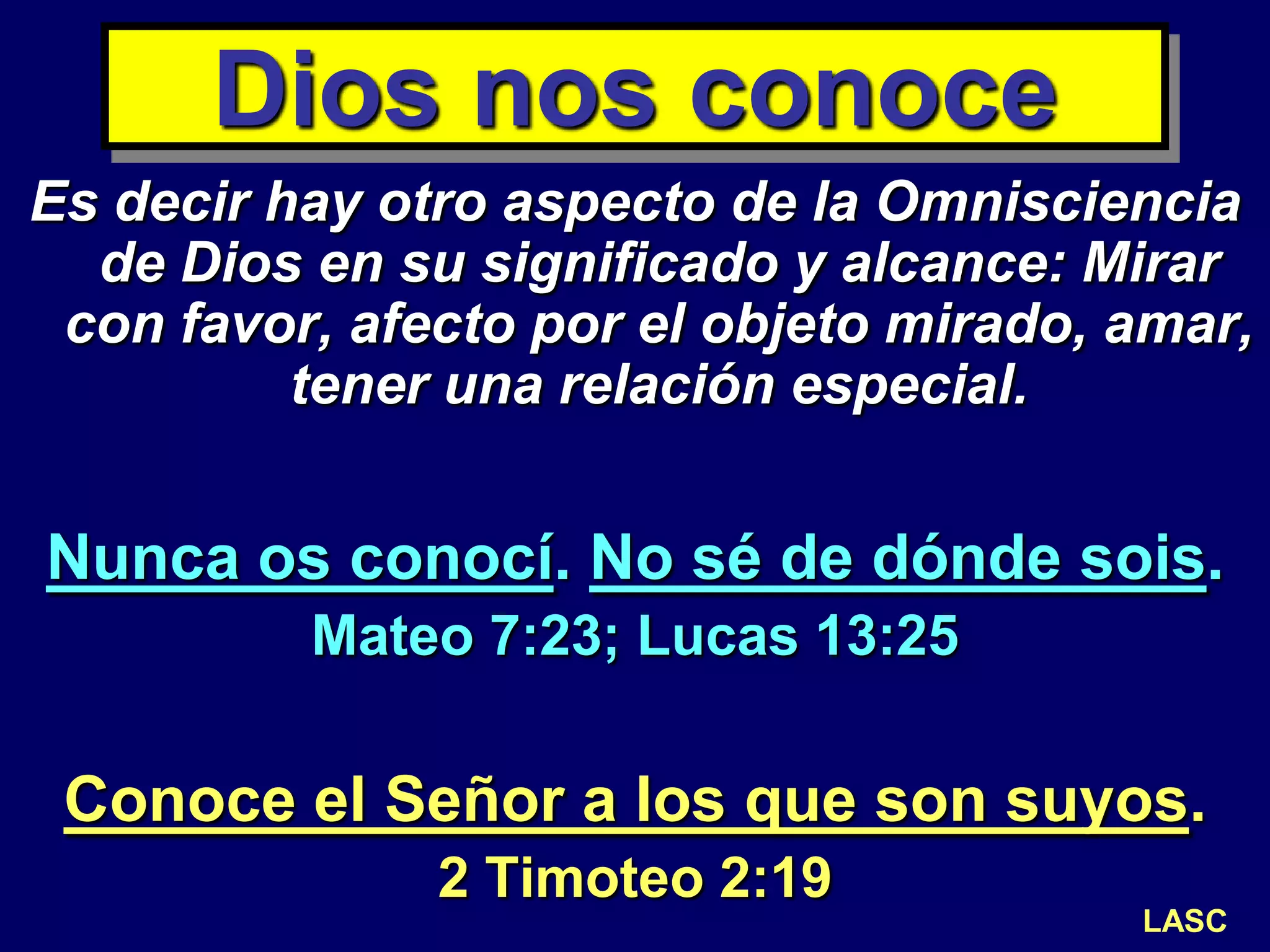 Dios nos conoce

Es decir hay otro aspecto de la Omnisciencia de Dios en su significado y alcance: Mirar con favor, afecto por el objeto mirado, amar, tener una relación especial.

Nunca os conocí. No sé de dónde sois.

Mateo 7:23; Lucas 13:25

Conoce el Señor a los que son suyos.

2 Timoteo 2:19

LASC